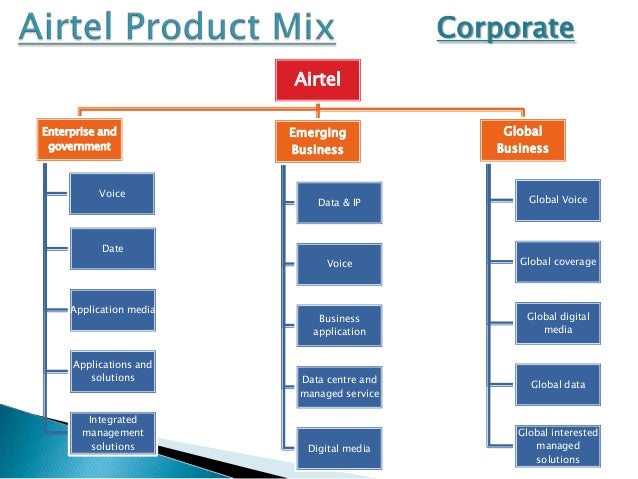 Airtel Product Mix

Corporate

Airtel

Enterprise and government

Voice

Date

Application media

Applications and solutions

Integrated management solutions

Emerging Business

Data & IP

Voice

Business application

Data centre and managed service

Digital media

Global Business

Global Voice

Global coverage

Global digital media

Global data

Global interested managed solutions